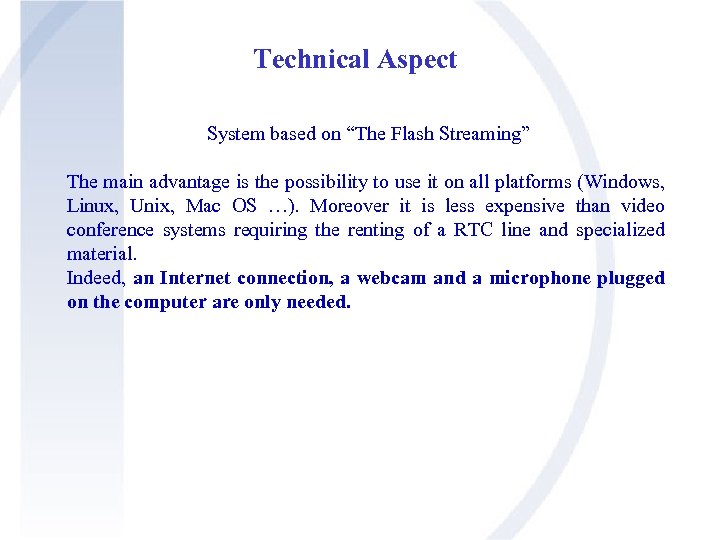 Technical Aspect

System based on “The Flash Streaming”

The main advantage is the possibility to use it on all platforms (Windows, Linux, Unix, Mac OS …). Moreover it is less expensive than video conference systems requiring the renting of a RTC line and specialized material.
Indeed, an Internet connection, a webcam and a microphone plugged on the computer are only needed.